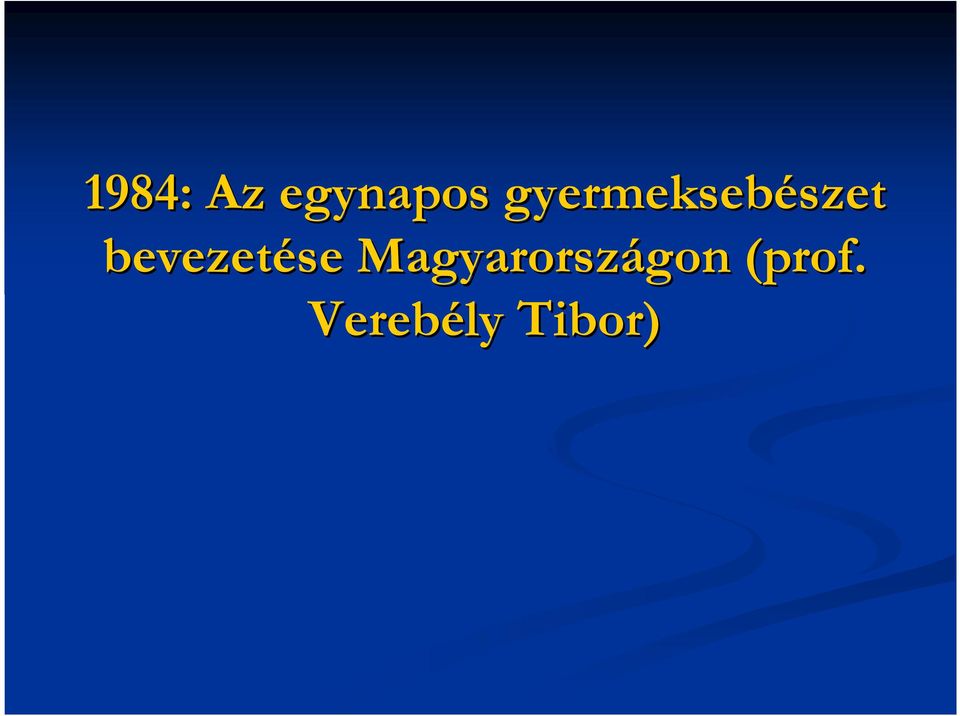 1984: Az egynapos gyermeksebészet bevezetése Magyarországon (prof. Verebély Tibor)